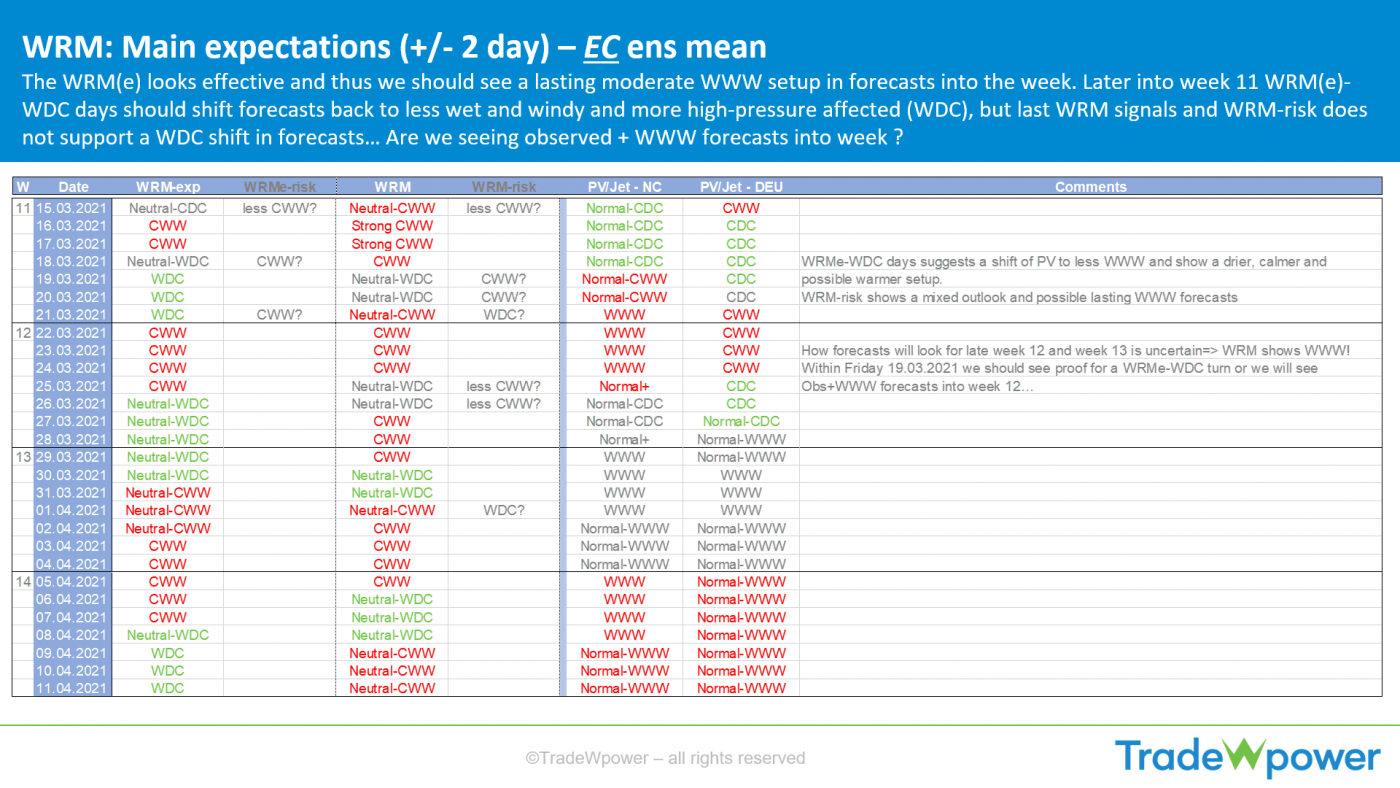 WRM: Main expectations (+/- 2 day) – EC ens mean

The WRM(e) looks effective and thus we should see a lasting moderate WWW setup in forecasts into the week. Later into week 11 WRM(e)-WDC days should shift forecasts back to less wet and windy and more high-pressure affected (WDC), but last WRM signals and WRM-risk does not support a WDC shift in forecasts… Are we seeing observed + WWW forecasts into week ?

| W | Date | WRM-exp | WRMe-risk | WRM | WRM-risk | PV/Jet - NC | PV/Jet - DEU | Comments |
|---|---|---|---|---|---|---|---|---|
| 11 | 15.03.2021 | Neutral-CDC | less CWW? | Neutral-CWW | less CWW? | Normal-CDC | CWW | |
| | 16.03.2021 | CWW | | Strong CWW | | Normal-CDC | CDC | |
| | 17.03.2021 | CWW | | Strong CWW | | Normal-CDC | CDC | |
| | 18.03.2021 | Neutral-WDC | CWW? | CWW | | Normal-CDC | CDC | WRMe-WDC days suggests a shift of PV to less WWW and show a drier, calmer and |
| | 19.03.2021 | WDC | | Neutral-WDC | CWW? | Normal-CWW | CDC | possible warmer setup. |
| | 20.03.2021 | WDC | | Neutral-WDC | CWW? | Normal-CWW | CDC | WRM-risk shows a mixed outlook and possible lasting WWW forecasts |
| | 21.03.2021 | WDC | CWW? | Neutral-CWW | WDC? | WWW | CWW | |
| 12 | 22.03.2021 | CWW | | CWW | | WWW | CWW | |
| | 23.03.2021 | CWW | | CWW | | WWW | CWW | How forecasts will look for late week 12 and week 13 is uncertain=> WRM shows WWW! |
| | 24.03.2021 | CWW | | CWW | | WWW | CWW | Within Friday 19.03.2021 we should see proof for a WRMe-WDC turn or we will see |
| | 25.03.2021 | CWW | | Neutral-WDC | less CWW? | Normal+ | CDC | Obs+WWW forecasts into week 12… |
| | 26.03.2021 | Neutral-WDC | | Neutral-WDC | less CWW? | Normal-CDC | CDC | |
| | 27.03.2021 | Neutral-WDC | | CWW | | Normal-CDC | Normal-CDC | |
| | 28.03.2021 | Neutral-WDC | | CWW | | Normal+ | Normal-WWW | |
| 13 | 29.03.2021 | Neutral-WDC | | CWW | | WWW | Normal-WWW | |
| | 30.03.2021 | Neutral-WDC | | Neutral-WDC | | WWW | WWW | |
| | 31.03.2021 | Neutral-CWW | | Neutral-WDC | | WWW | WWW | |
| | 01.04.2021 | Neutral-CWW | | Neutral-CWW | WDC? | WWW | WWW | |
| | 02.04.2021 | Neutral-CWW | | CWW | | Normal-WWW | Normal-WWW | |
| | 03.04.2021 | CWW | | CWW | | Normal-WWW | Normal-WWW | |
| | 04.04.2021 | CWW | | CWW | | Normal-WWW | Normal-WWW | |
| 14 | 05.04.2021 | CWW | | CWW | | WWW | Normal-WWW | |
| | 06.04.2021 | CWW | | Neutral-WDC | | WWW | Normal-WWW | |
| | 07.04.2021 | CWW | | Neutral-WDC | | WWW | Normal-WWW | |
| | 08.04.2021 | Neutral-WDC | | Neutral-WDC | | WWW | Normal-WWW | |
| | 09.04.2021 | WDC | | Neutral-CWW | | Normal-WWW | Normal-WWW | |
| | 10.04.2021 | WDC | | Neutral-CWW | | Normal-WWW | Normal-WWW | |
| | 11.04.2021 | WDC | | Neutral-CWW | | Normal-WWW | Normal-WWW | |

©TradeWpower – all rights reserved

TradeWpower